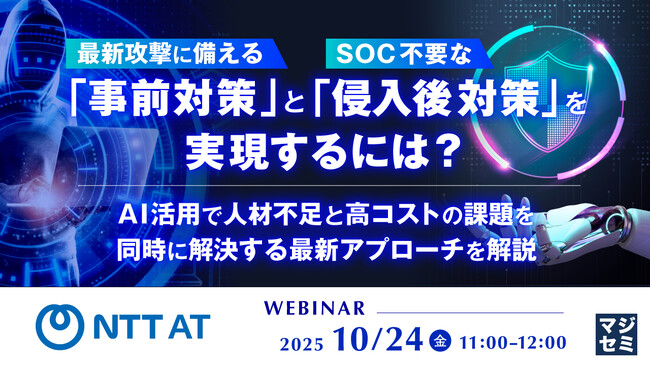 最新攻撃に備える SOC不要な

「事前対策」と「侵入後対策」を実現するには？

AI活用で人材不足と高コストの課題を同時に解決する最新アプローチを解説

NTT AT

WEBINAR

2025 10/24 金 11:00-12:00

マジセミ